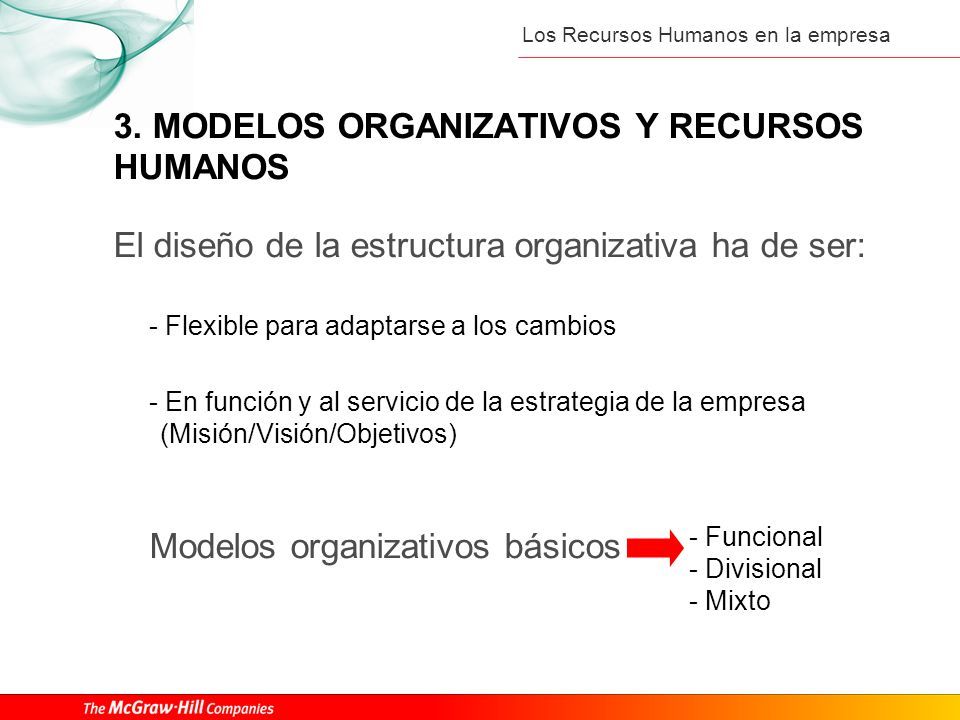 Los Recursos Humanos en la empresa

3. MODELOS ORGANIZATIVOS Y RECURSOS HUMANOS

El diseño de la estructura organizativa ha de ser:

- Flexible para adaptarse a los cambios

- En función y al servicio de la estrategia de la empresa (Misión/Visión/Objetivos)

Modelos organizativos básicos

- Funcional
- Divisional
- Mixto

The McGraw·Hill Companies